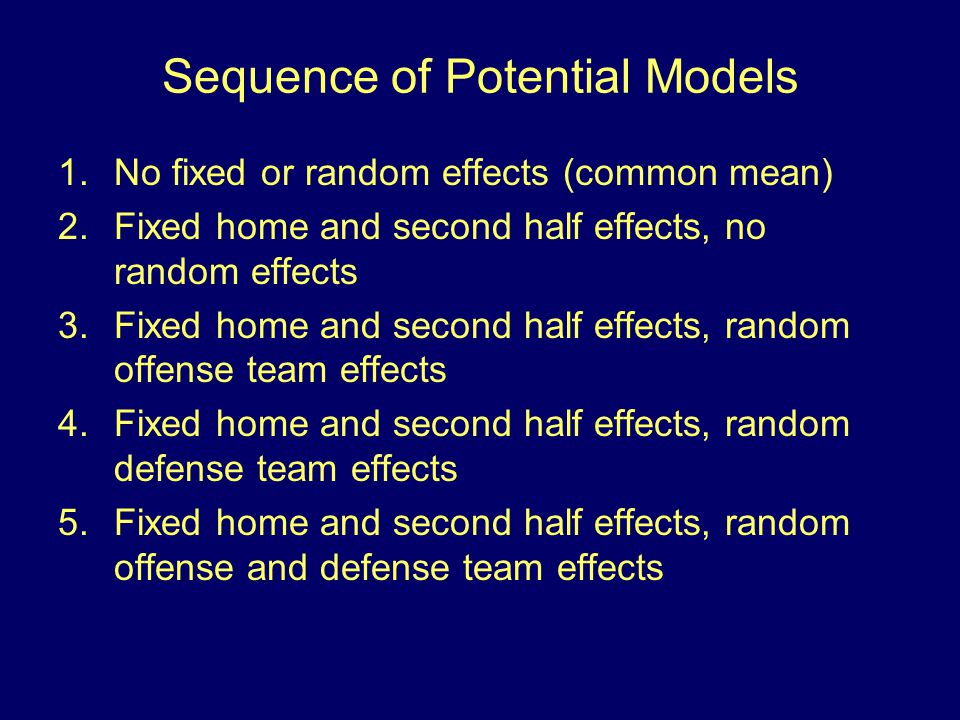 Sequence of Potential Models

1. No fixed or random effects (common mean)
2. Fixed home and second half effects, no random effects
3. Fixed home and second half effects, random offense team effects
4. Fixed home and second half effects, random defense team effects
5. Fixed home and second half effects, random offense and defense team effects